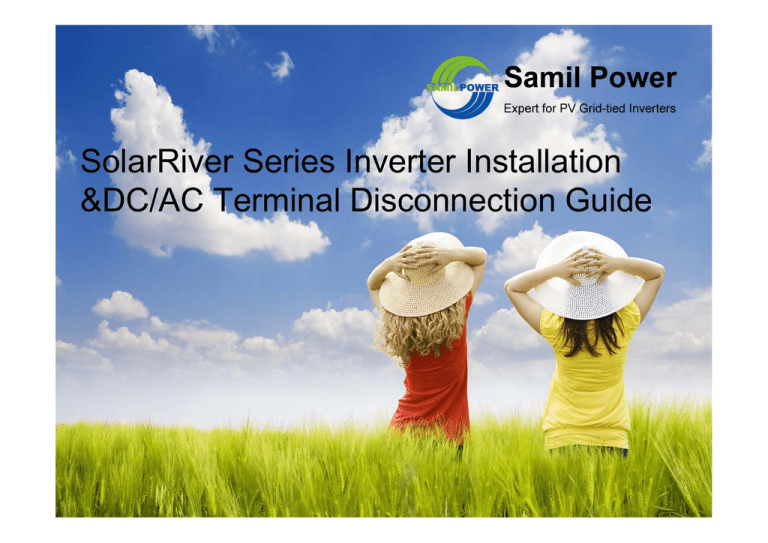 SAMILPOWER
Samil Power
Expert for PV Grid-tied Inverters

SolarRiver Series Inverter Installation &DC/AC Terminal Disconnection Guide